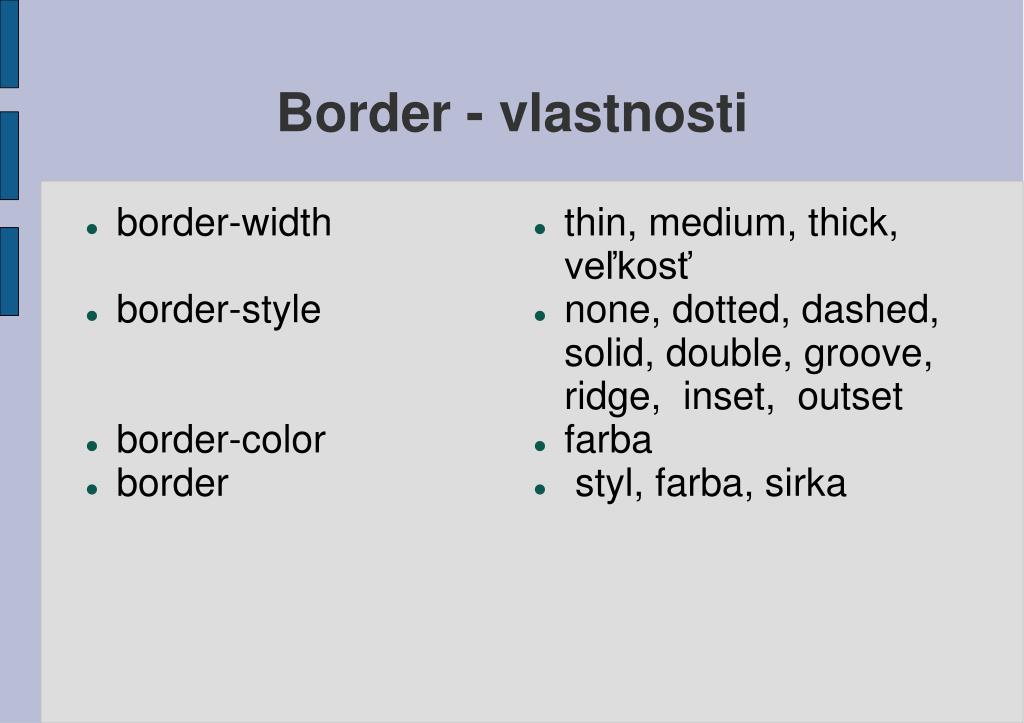 Border - vlastnosti

- border-width
- border-style
- border-color
- border

- thin, medium, thick, veľkosť
- none, dotted, dashed, solid, double, groove, ridge, inset, outset
- farba
- styl, farba, sirka